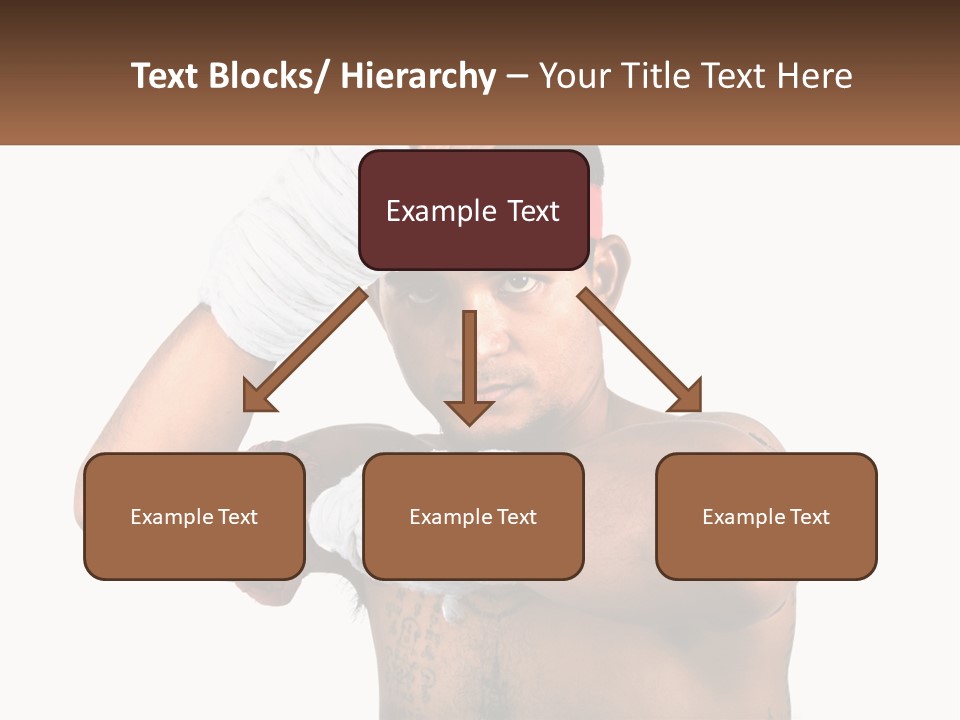 Text Blocks/ Hierarchy – Your Title Text Here

Example Text

Example Text

Example Text

Example Text